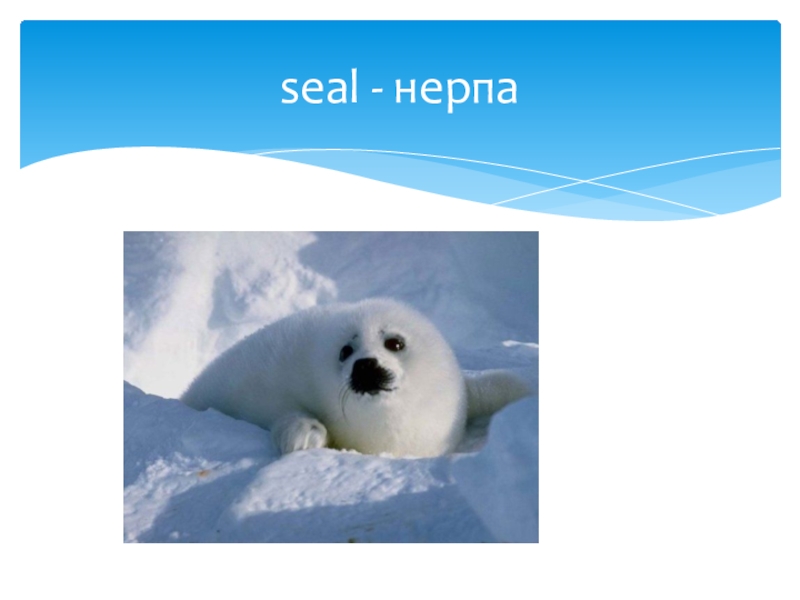 seal - нерпа